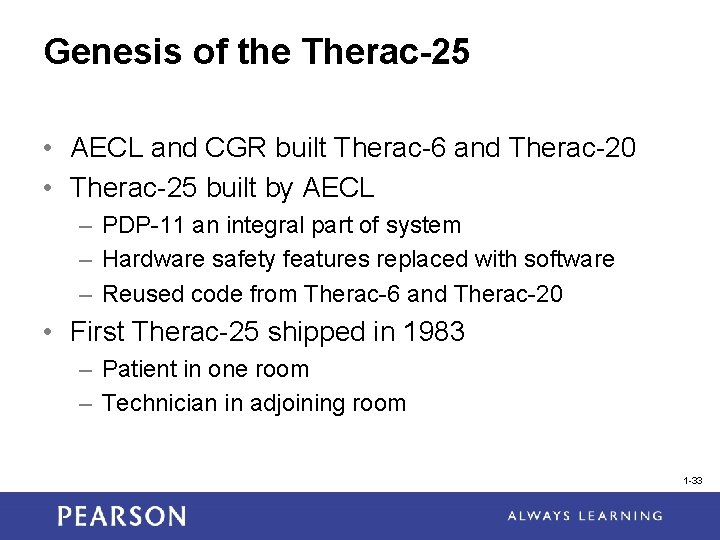 Genesis of the Therac-25

• AECL and CGR built Therac-6 and Therac-20
• Therac-25 built by AECL
– PDP-11 an integral part of system
– Hardware safety features replaced with software
– Reused code from Therac-6 and Therac-20
• First Therac-25 shipped in 1983
– Patient in one room
– Technician in adjoining room

1-33

PEARSON

ALWAYS LEARNING